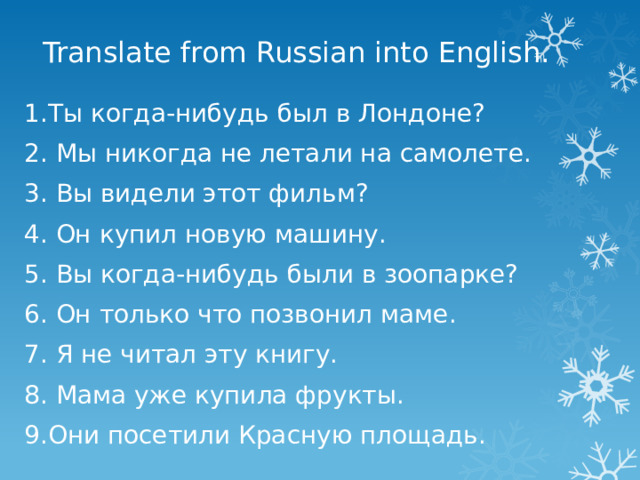 Translate from Russian into English.

1.Ты когда-нибудь был в Лондоне?
2. Мы никогда не летали на самолете.
3. Вы видели этот фильм?
4. Он купил новую машину.
5. Вы когда-нибудь были в зоопарке?
6. Он только что позвонил маме.
7. Я не читал эту книгу.
8. Мама уже купила фрукты.
9.Они посетили Красную площадь.